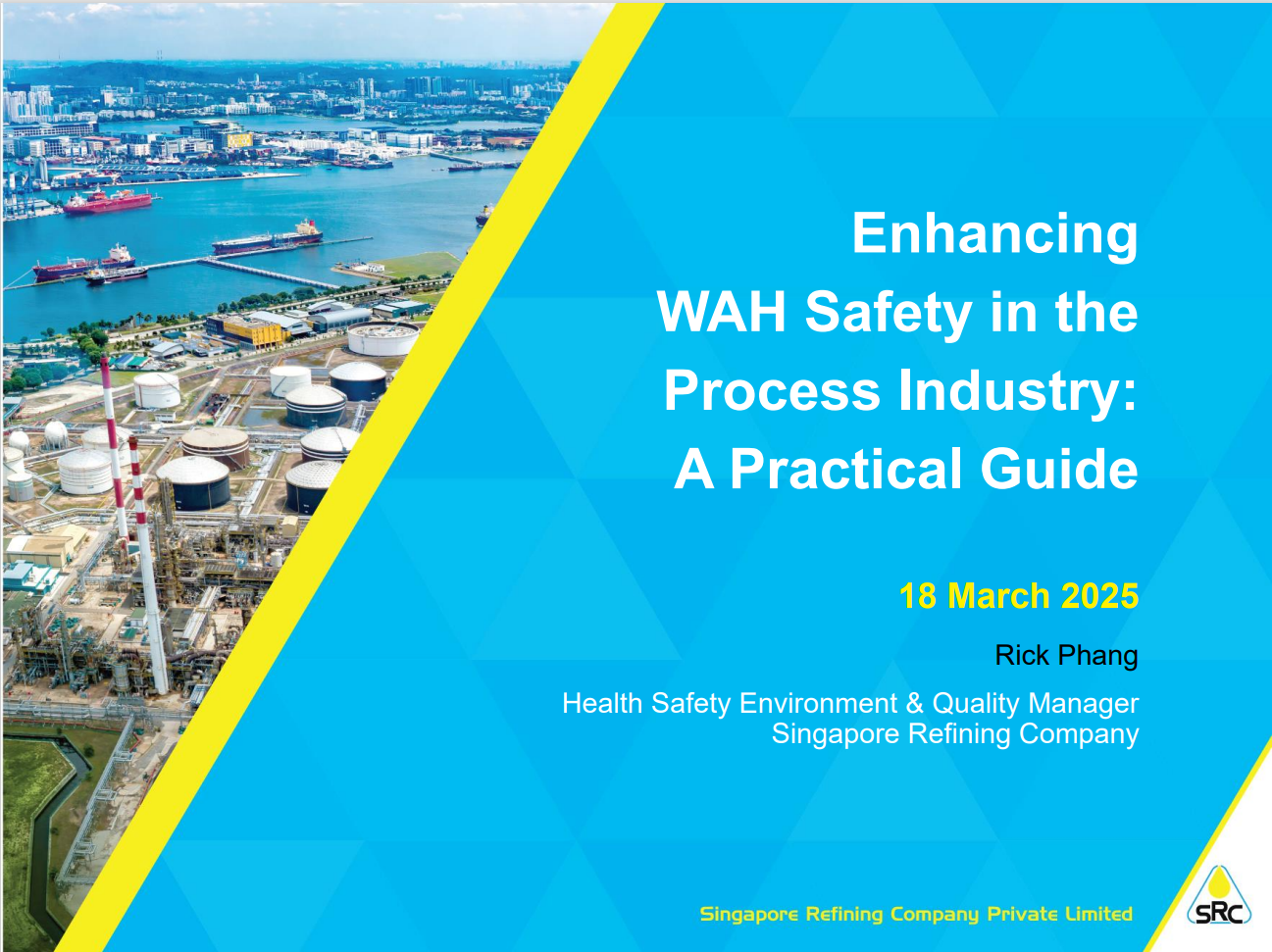 Enhancing WAH Safety in the Process Industry: A Practical Guide

18 March 2025

Rick Phang

Health Safety Environment & Quality Manager
Singapore Refining Company

Singapore Refining Company Private Limited

SRC